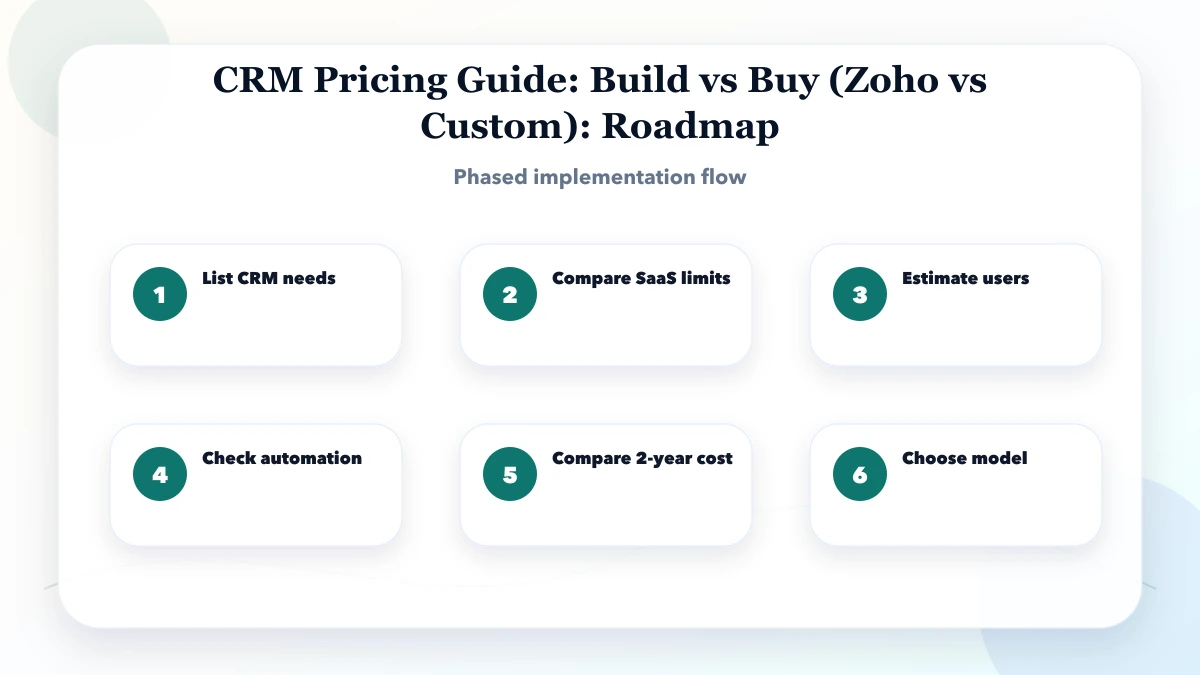 CRM Pricing Guide: Build vs Buy (Zoho vs Custom): Roadmap

Phased implementation flow

1 List CRM needs

2 Compare SaaS limits

3 Estimate users

4 Check automation

5 Compare 2-year cost

6 Choose model